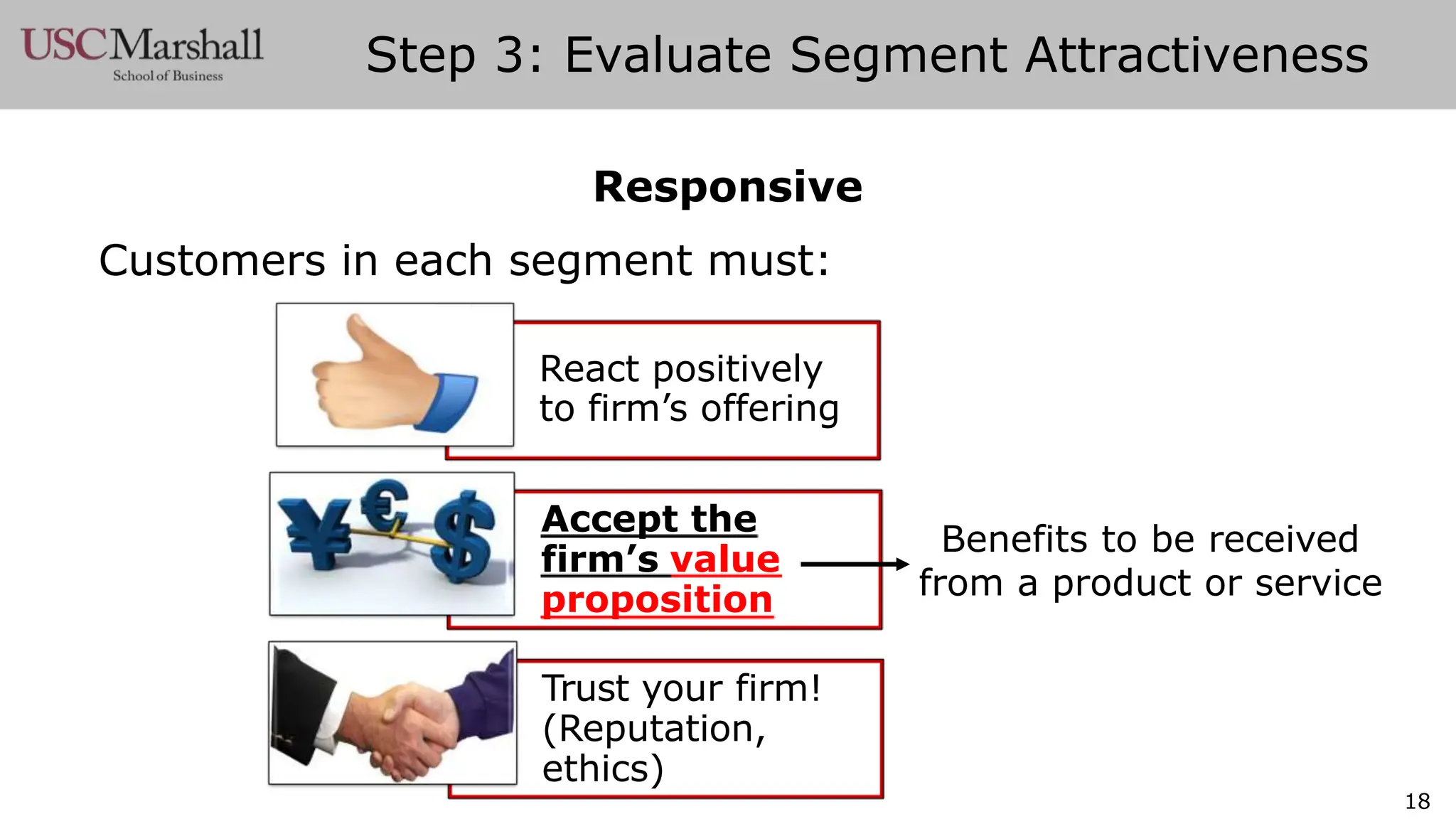 USC Marshall
School of Business

Step 3: Evaluate Segment Attractiveness

Responsive

Customers in each segment must:

React positively to firm's offering

Accept the firm's value proposition

Benefits to be received from a product or service

Trust your firm! (Reputation, ethics)

18